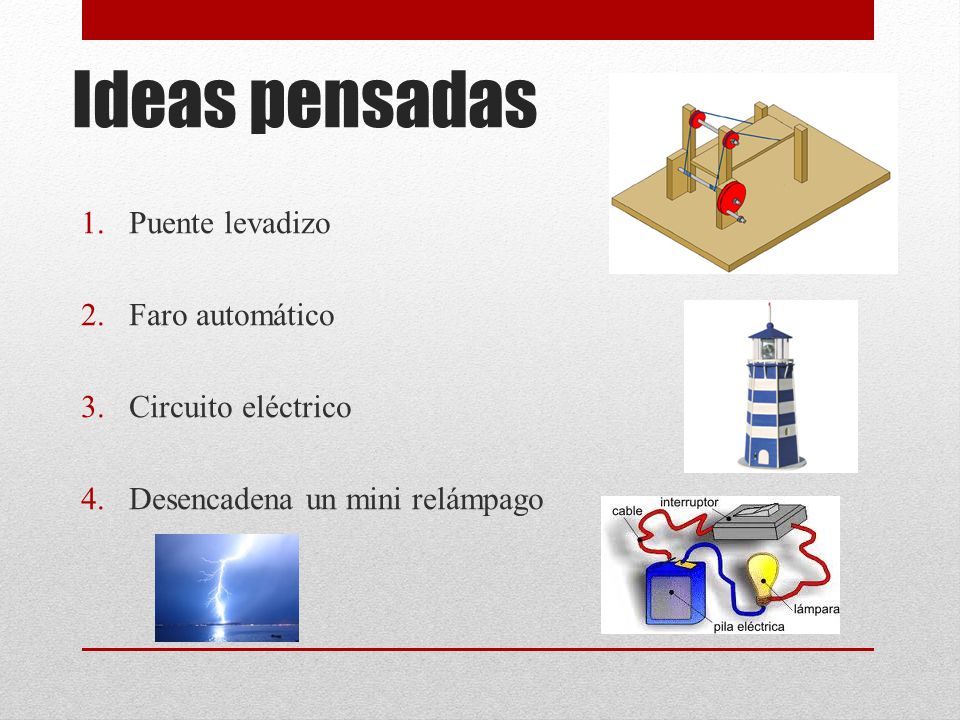 Ideas pensadas

1. Puente levadizo

2. Faro automático

3. Circuito eléctrico

4. Desencadena un mini relámpago

cable
interruptor
lámpara
pila eléctrica